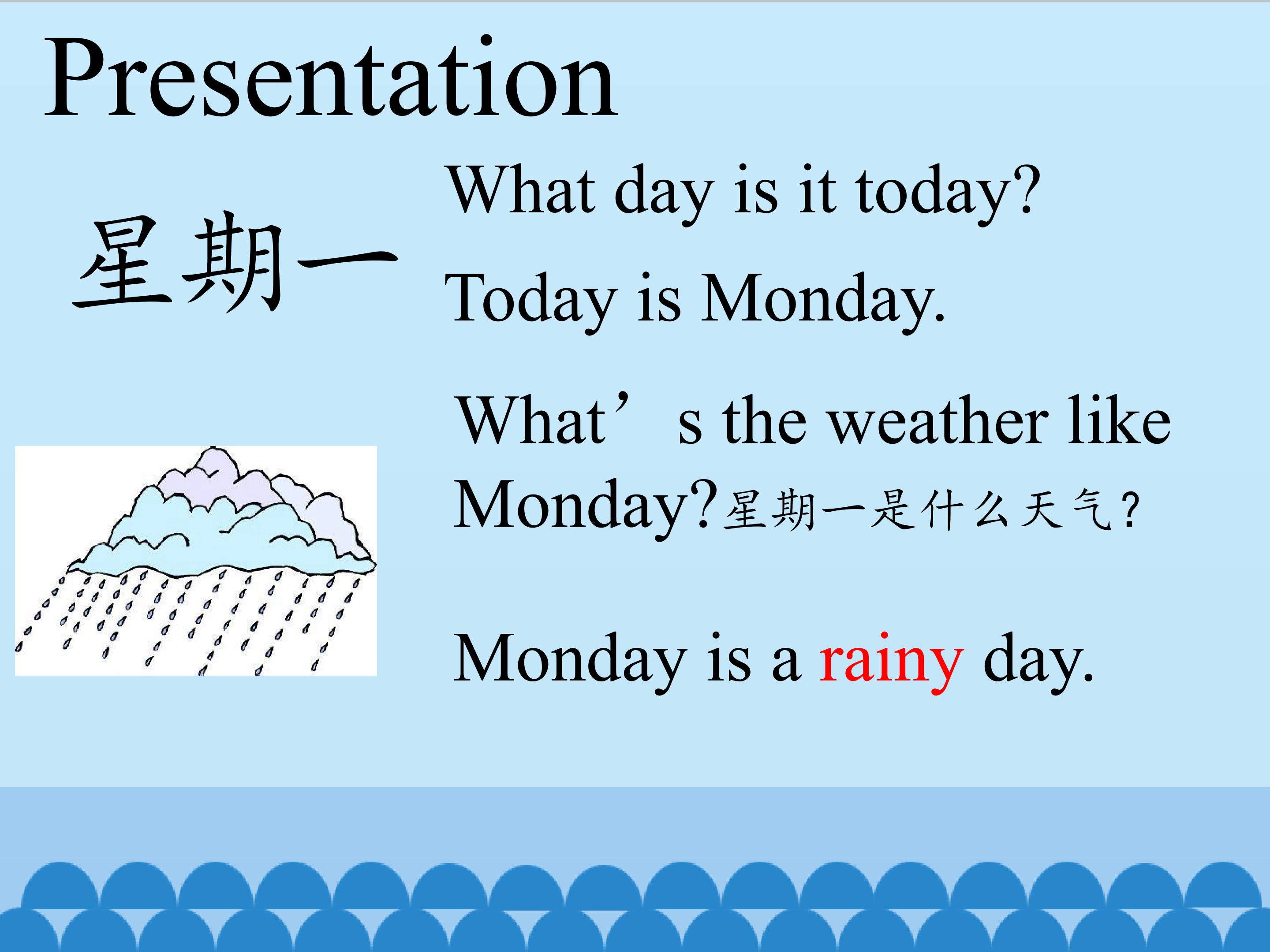 Presentation

星期一

What day is it today?

Today is Monday.

What’s the weather like Monday?星期一是什么天气?

Monday is a rainy day.